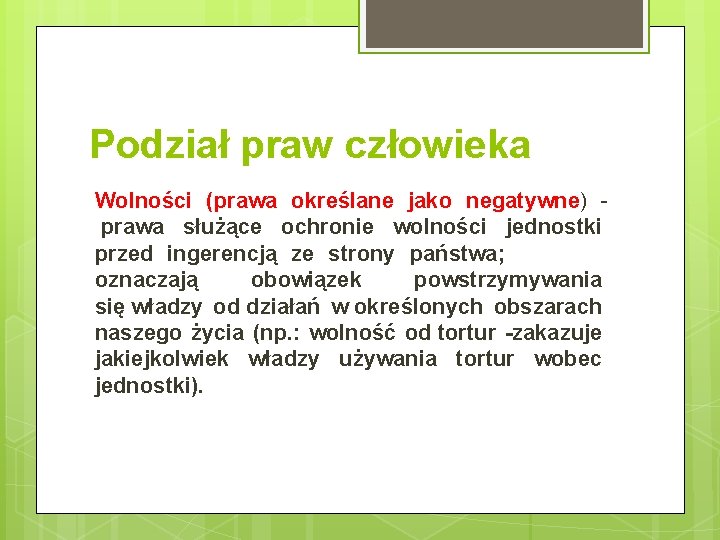 Podział praw człowieka

Wolności (prawa określane jako negatywne) - prawa służące ochronie wolności jednostki przed ingerencją ze strony państwa; oznaczają obowiązek powstrzymywania się władzy od działań w określonych obszarach naszego życia (np.: wolność od tortur -zakazuje jakiejkolwiek władzy używania tortur wobec jednostki).